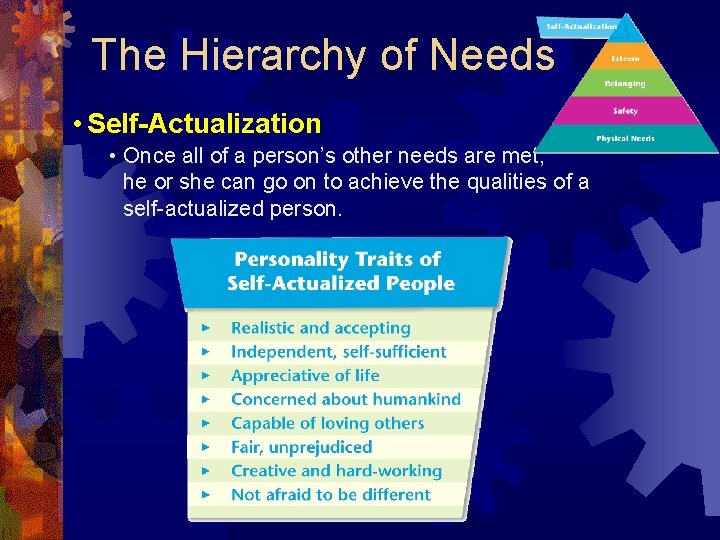 The Hierarchy of Needs

Self-Actualization
Esteem
Belonging
Safety
Physical Needs

• Self-Actualization
• Once all of a person's other needs are met, he or she can go on to achieve the qualities of a self-actualized person.

Personality Traits of Self-Actualized People
► Realistic and accepting
► Independent, self-sufficient
► Appreciative of life
► Concerned about humankind
► Capable of loving others
► Fair, unprejudiced
► Creative and hard-working
► Not afraid to be different